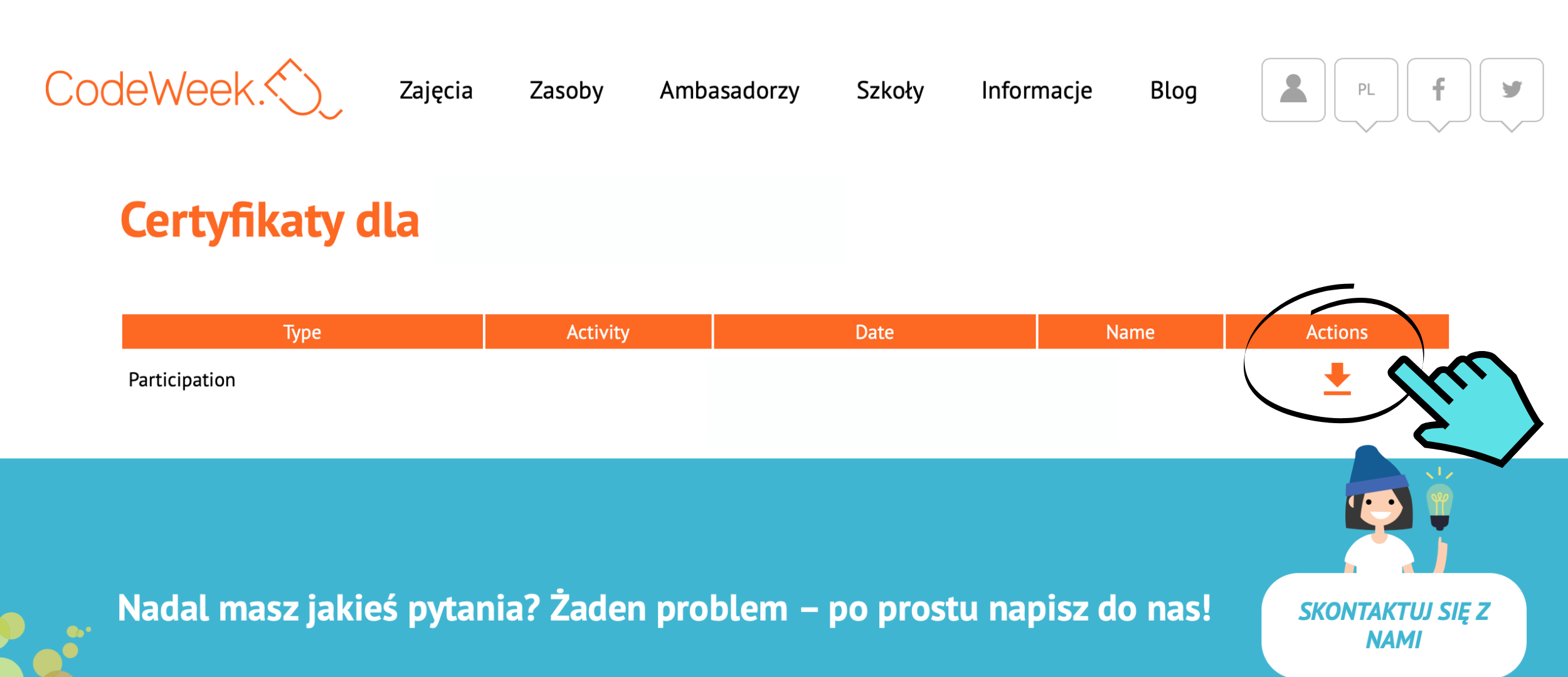 CodeWeek.

Zajęcia Zasoby Ambasadorzy Szkoły Informacje Blog

PL

Certyfikaty dla

| Type | Activity | Date | Name | Actions |
|---|---|---|---|---|
| Participation | | | | |

Nadal masz jakieś pytania? Żaden problem – po prostu napisz do nas!

SKONTAKTUJ SIĘ Z NAMI